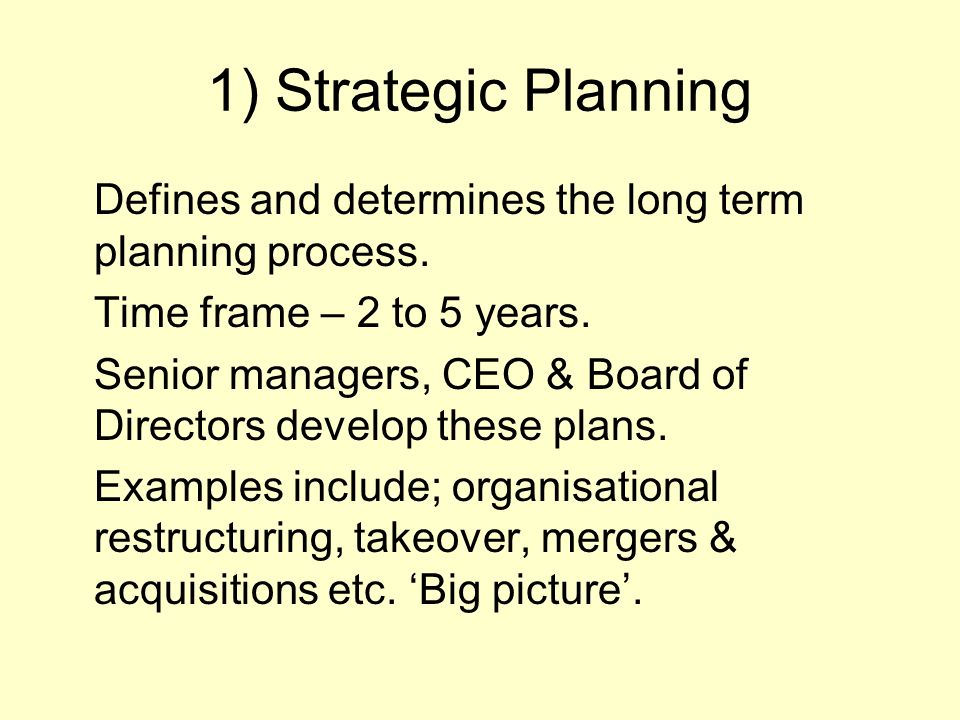 1) Strategic Planning

Defines and determines the long term planning process.

Time frame – 2 to 5 years.

Senior managers, CEO & Board of Directors develop these plans.

Examples include; organisational restructuring, takeover, mergers & acquisitions etc. ‘Big picture’.